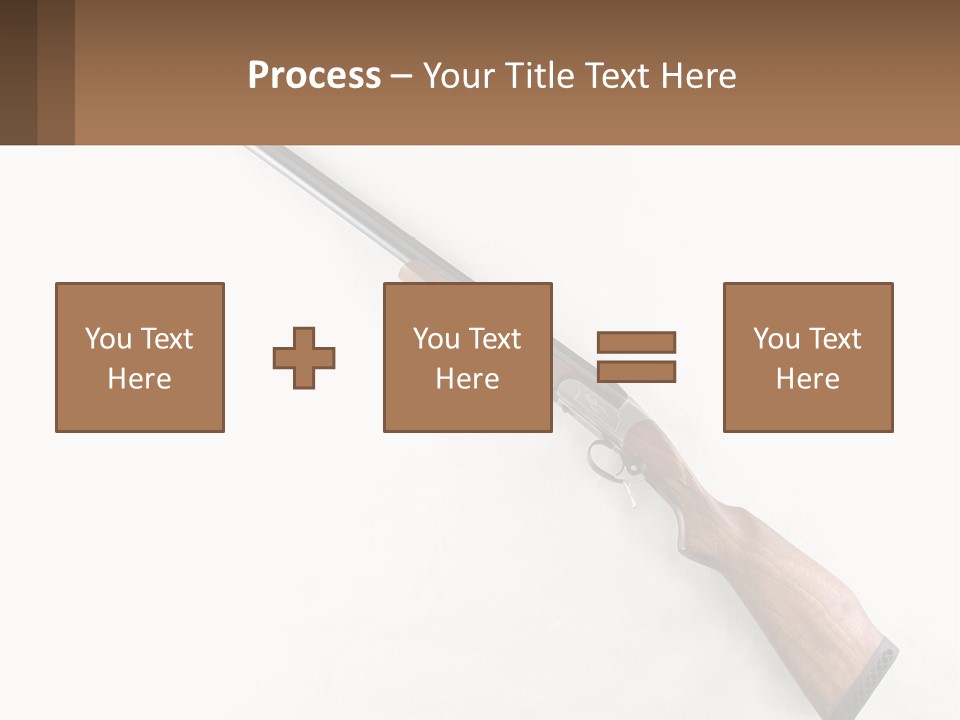 Process – Your Title Text Here

You Text Here

You Text Here

You Text Here